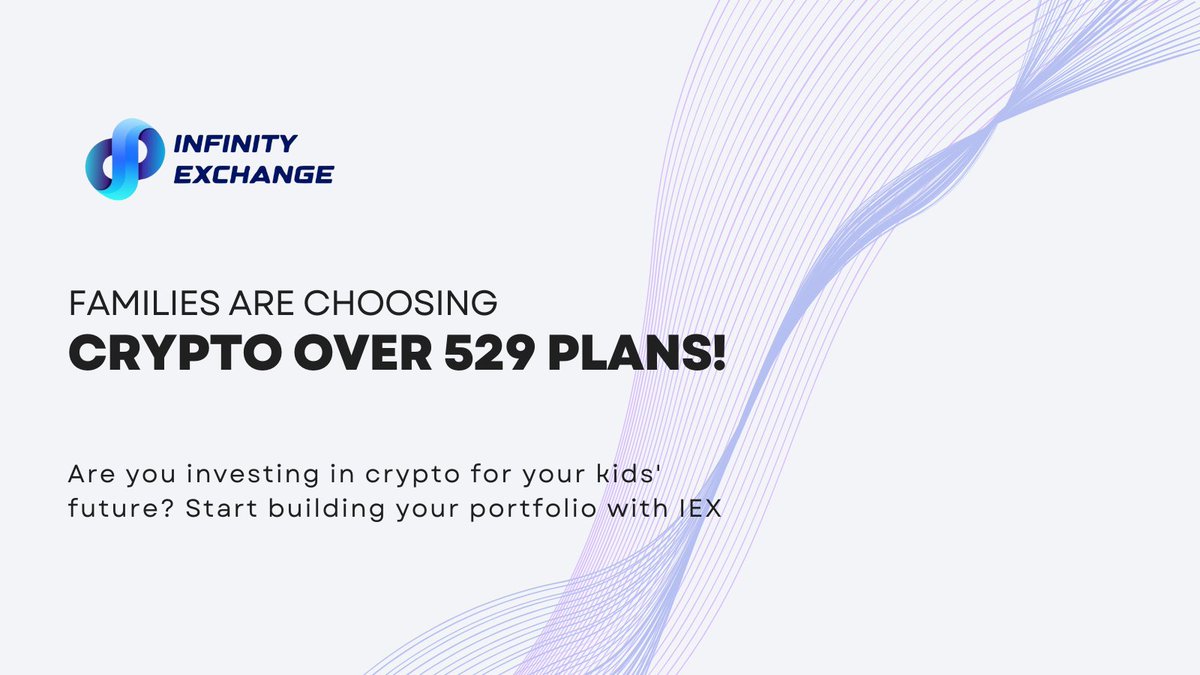 INFINITY EXCHANGE

FAMILIES ARE CHOOSING
CRYPTO OVER 529 PLANS!

Are you investing in crypto for your kids' future? Start building your portfolio with IEX